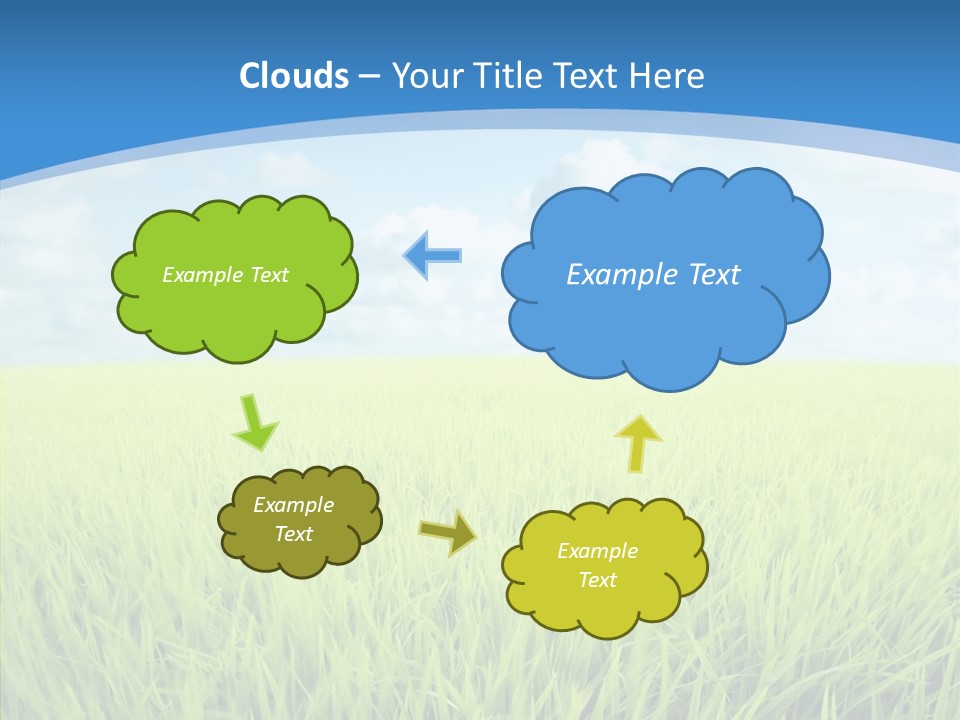 Clouds – Your Title Text Here

Example Text

Example Text

Example Text

Example Text